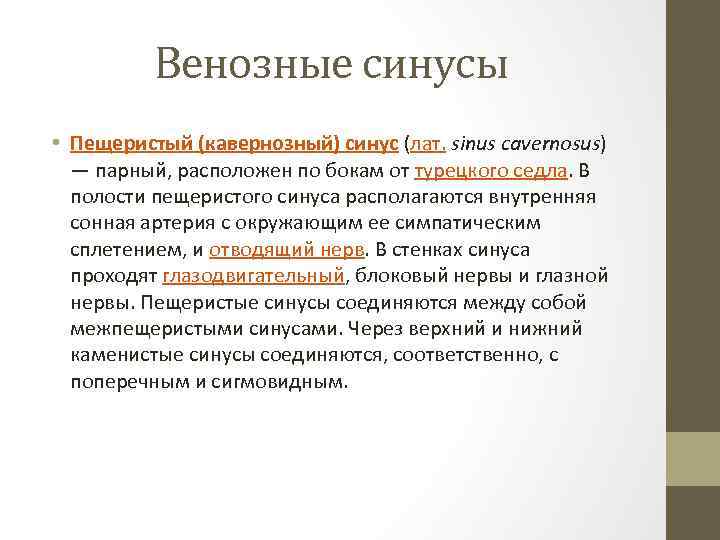 Венозные синусы

• Пещеристый (кавернозный) синус (лат. sinus cavernosus) — парный, расположен по бокам от турецкого седла. В полости пещеристого синуса располагаются внутренняя сонная артерия с окружающим ее симпатическим сплетением, и отводящий нерв. В стенках синуса проходят глазодвигательный, блоковый нервы и глазной нервы. Пещеристые синусы соединяются между собой межпещеристыми синусами. Через верхний и нижний каменистые синусы соединяются, соответственно, с поперечным и сигмовидным.